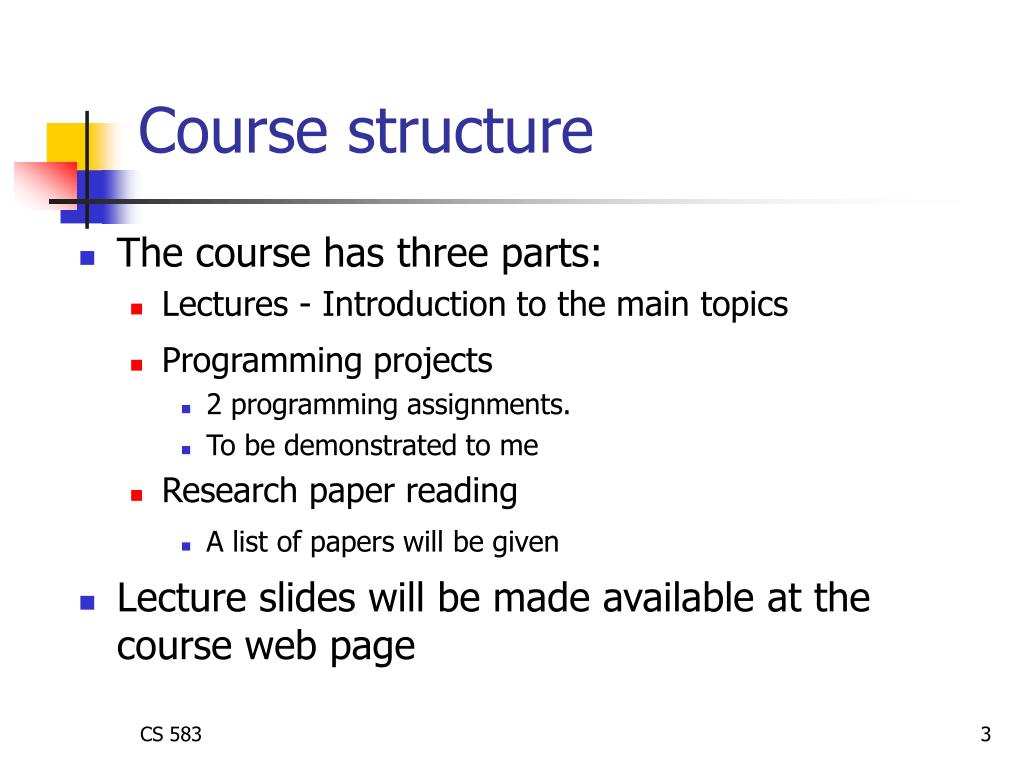 Course structure

The course has three parts:

Lectures - Introduction to the main topics

Programming projects

2 programming assignments.

To be demonstrated to me

Research paper reading

A list of papers will be given

Lecture slides will be made available at the course web page

CS 583

3